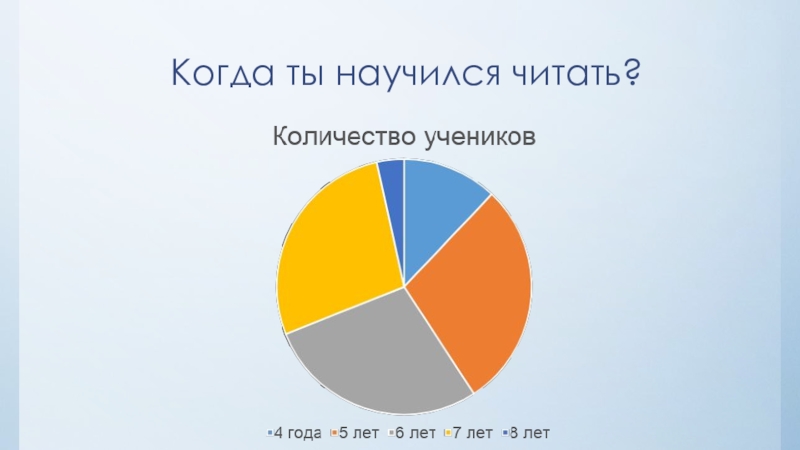 Когда ты научился читать?

Количество учеников

4 года 5 лет 6 лет 7 лет 8 лет